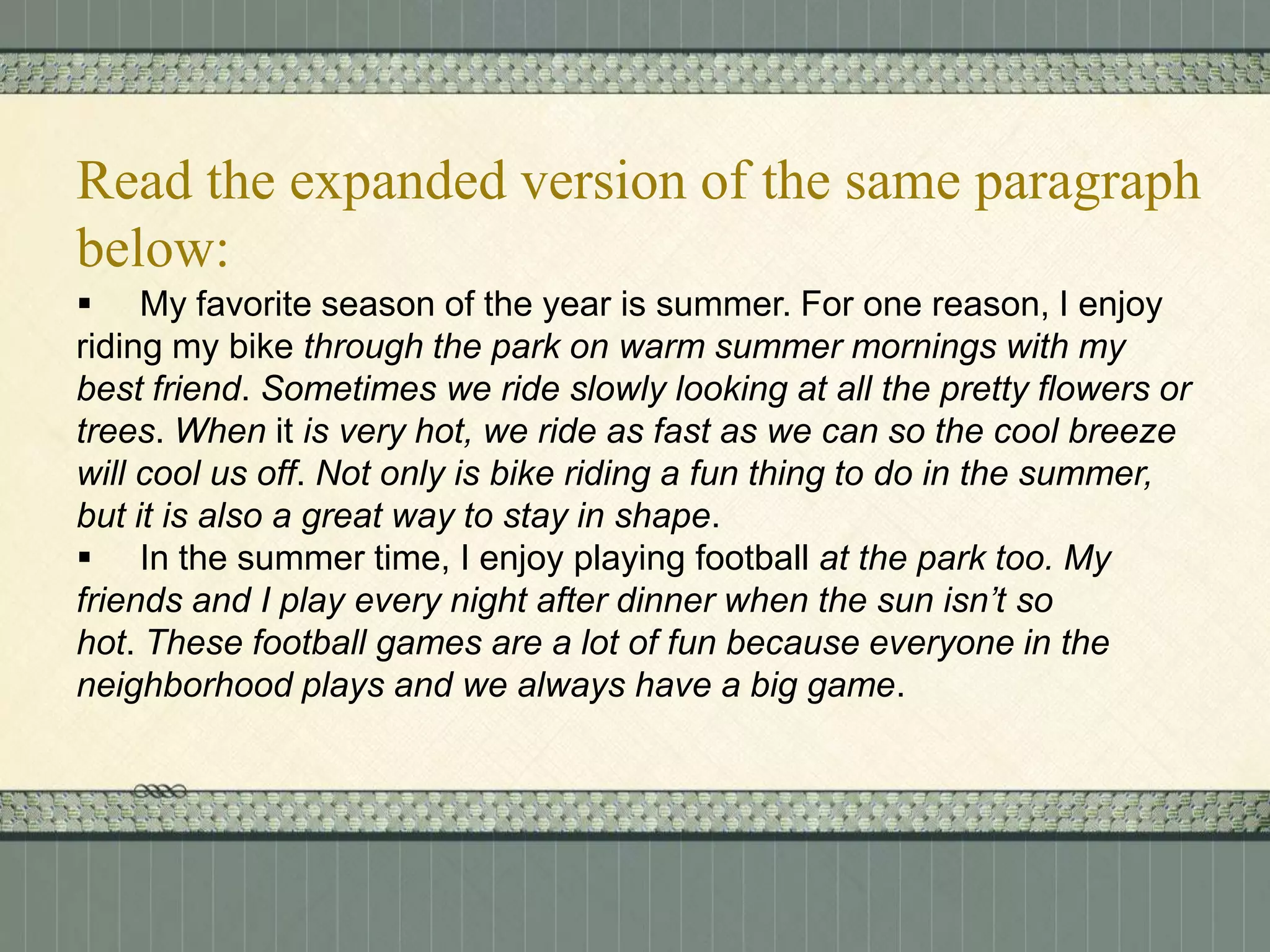 Read the expanded version of the same paragraph below:

▪ My favorite season of the year is summer. For one reason, I enjoy riding my bike through the park on warm summer mornings with my best friend. Sometimes we ride slowly looking at all the pretty flowers or trees. When it is very hot, we ride as fast as we can so the cool breeze will cool us off. Not only is bike riding a fun thing to do in the summer, but it is also a great way to stay in shape.

▪ In the summer time, I enjoy playing football at the park too. My friends and I play every night after dinner when the sun isn't so hot. These football games are a lot of fun because everyone in the neighborhood plays and we always have a big game.